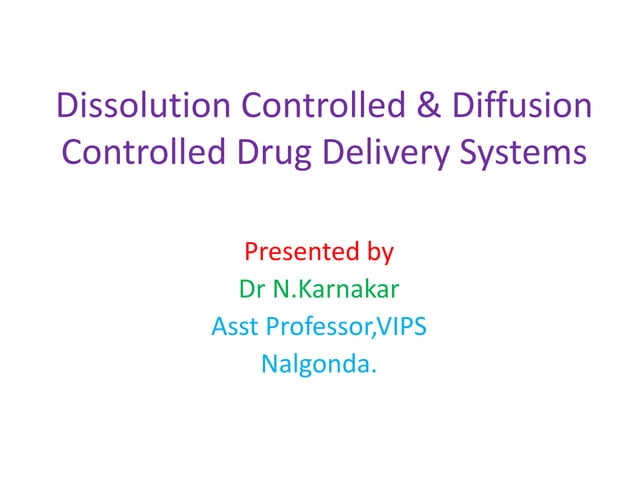 Dissolution Controlled & Diffusion Controlled Drug Delivery Systems

Presented by
Dr N.Karnakar
Asst Professor,VIPS
Nalgonda.